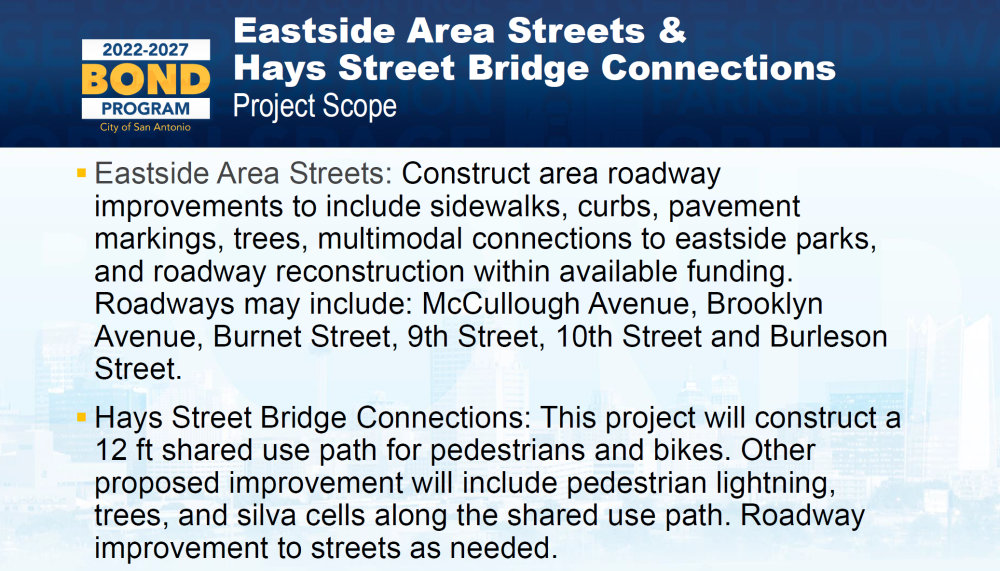 2022-2027
BOND
PROGRAM
City of San Antonio

Eastside Area Streets & Hays Street Bridge Connections
Project Scope

▪ Eastside Area Streets: Construct area roadway improvements to include sidewalks, curbs, pavement markings, trees, multimodal connections to eastside parks, and roadway reconstruction within available funding. Roadways may include: McCullough Avenue, Brooklyn Avenue, Burnet Street, 9th Street, 10th Street and Burleson Street.

▪ Hays Street Bridge Connections: This project will construct a 12 ft shared use path for pedestrians and bikes. Other proposed improvement will include pedestrian lightning, trees, and silva cells along the shared use path. Roadway improvement to streets as needed.